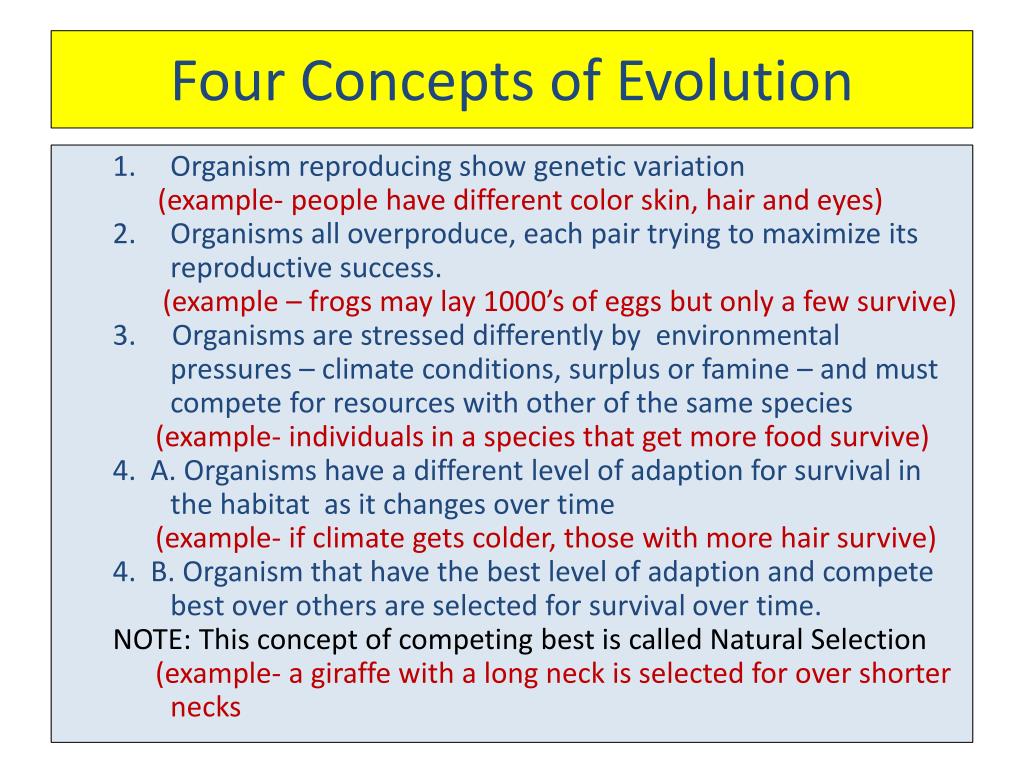 Four Concepts of Evolution

1. Organism reproducing show genetic variation
(example- people have different color skin, hair and eyes)
2. Organisms all overproduce, each pair trying to maximize its reproductive success.
(example – frogs may lay 1000's of eggs but only a few survive)
3. Organisms are stressed differently by environmental pressures – climate conditions, surplus or famine – and must compete for resources with other of the same species
(example- individuals in a species that get more food survive)
4. A. Organisms have a different level of adaption for survival in the habitat as it changes over time
(example- if climate gets colder, those with more hair survive)
4. B. Organism that have the best level of adaption and compete best over others are selected for survival over time.
NOTE: This concept of competing best is called Natural Selection
(example- a giraffe with a long neck is selected for over shorter necks